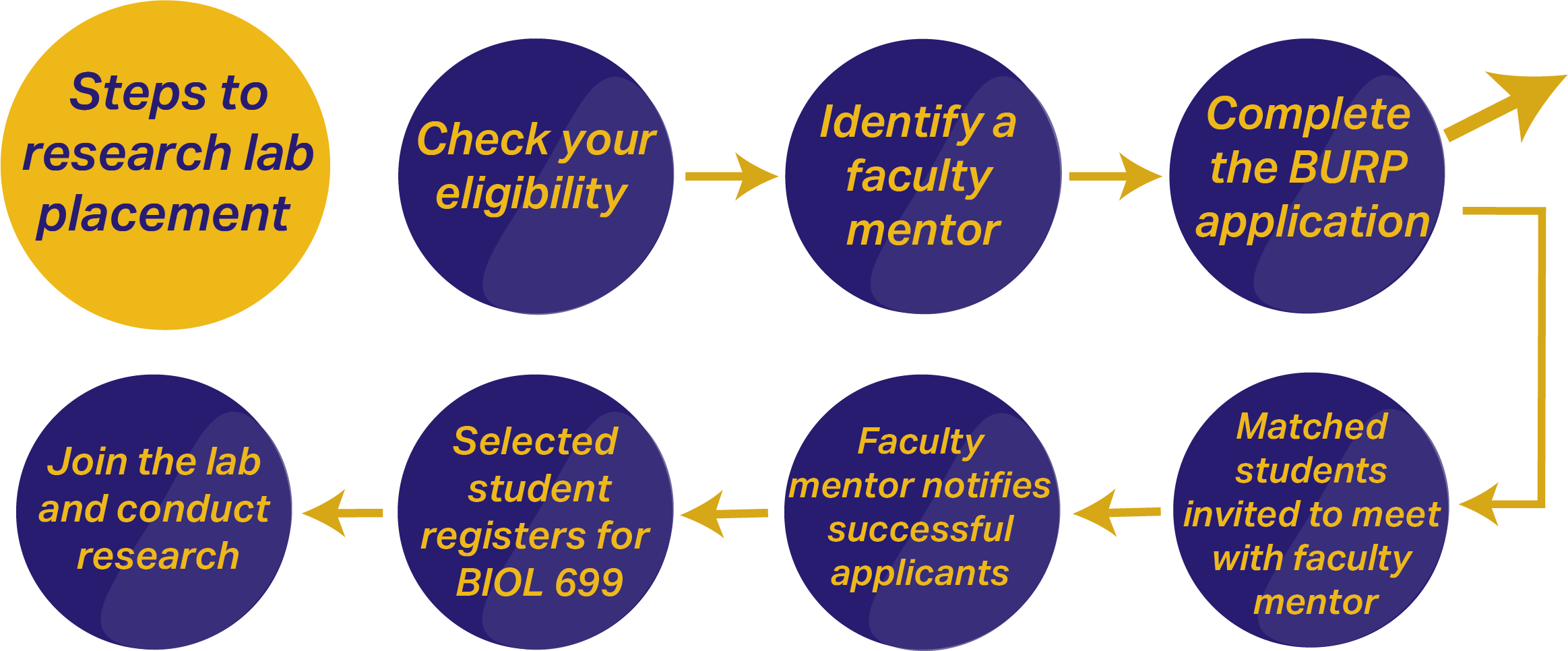 Steps to research lab placement

Check your eligibility

Identify a faculty mentor

Complete the BURP application

Matched students invited to meet with faculty mentor

Faculty mentor notifies successful applicants

Selected student registers for BIOL 699

Join the lab and conduct research